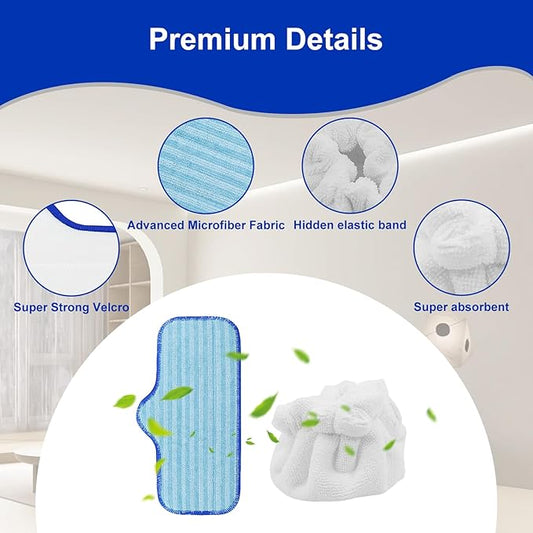 Premium Details

Advanced Microfiber Fabric

Hidden elastic band

Super Strong Velcro

Super absorbent